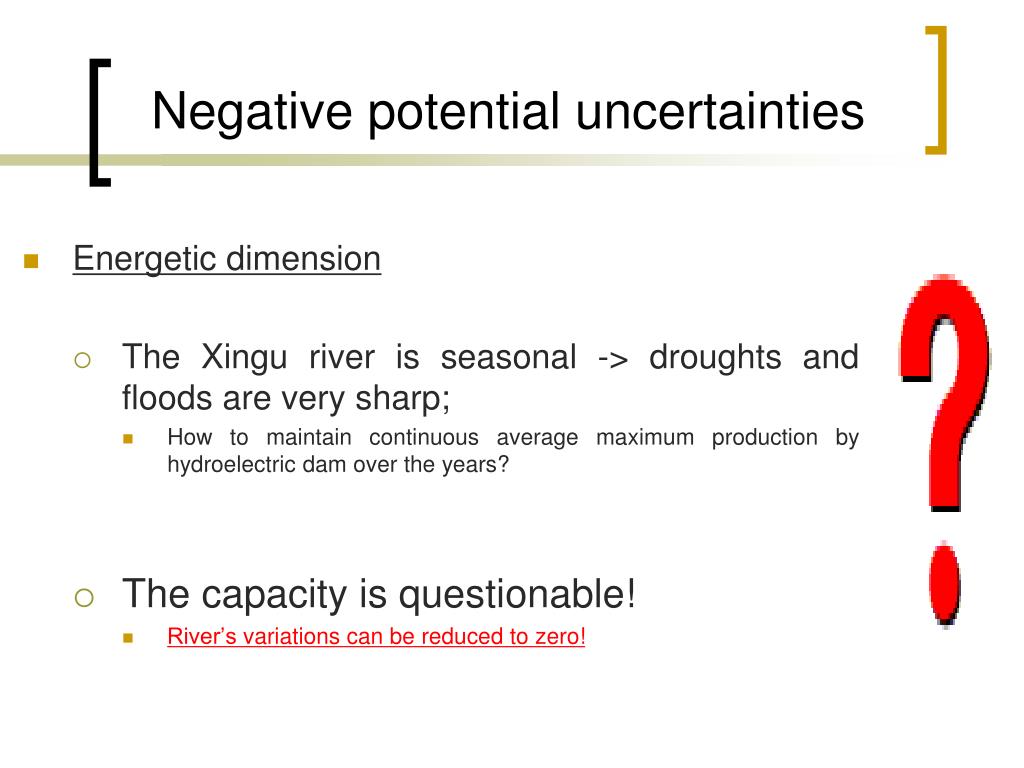 Negative potential uncertainties

Energetic dimension

The Xingu river is seasonal -> droughts and floods are very sharp;

How to maintain continuous average maximum production by hydroelectric dam over the years?

The capacity is questionable!

River's variations can be reduced to zero!

?